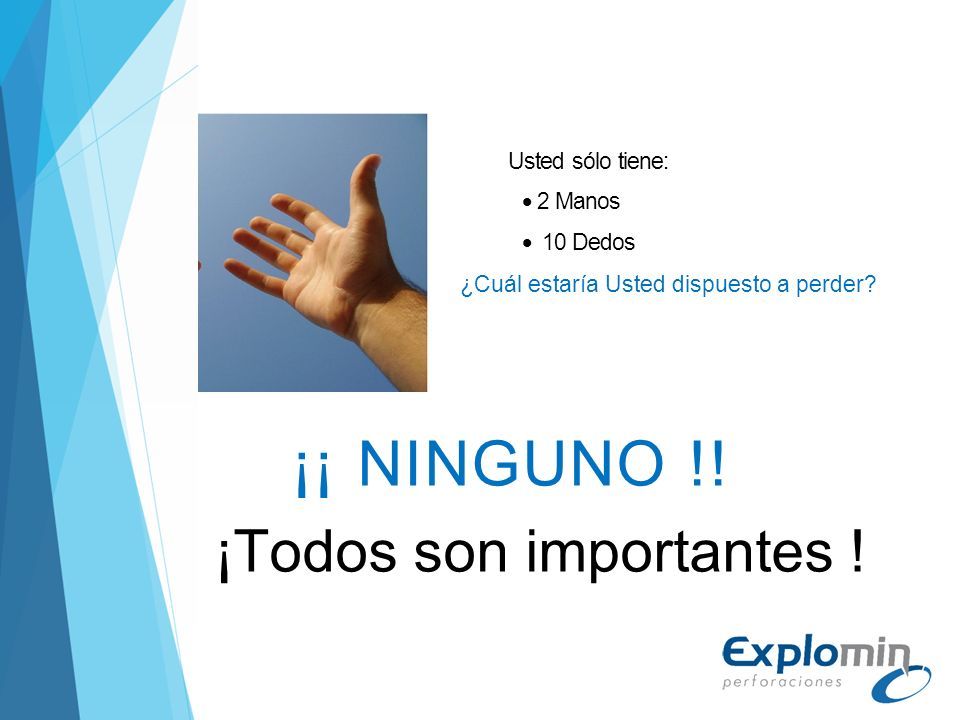 Usted sólo tiene:

• 2 Manos
• 10 Dedos

¿Cuál estaría Usted dispuesto a perder?

¡¡ NINGUNO !!

¡Todos son importantes !

Explomin
perforaciones